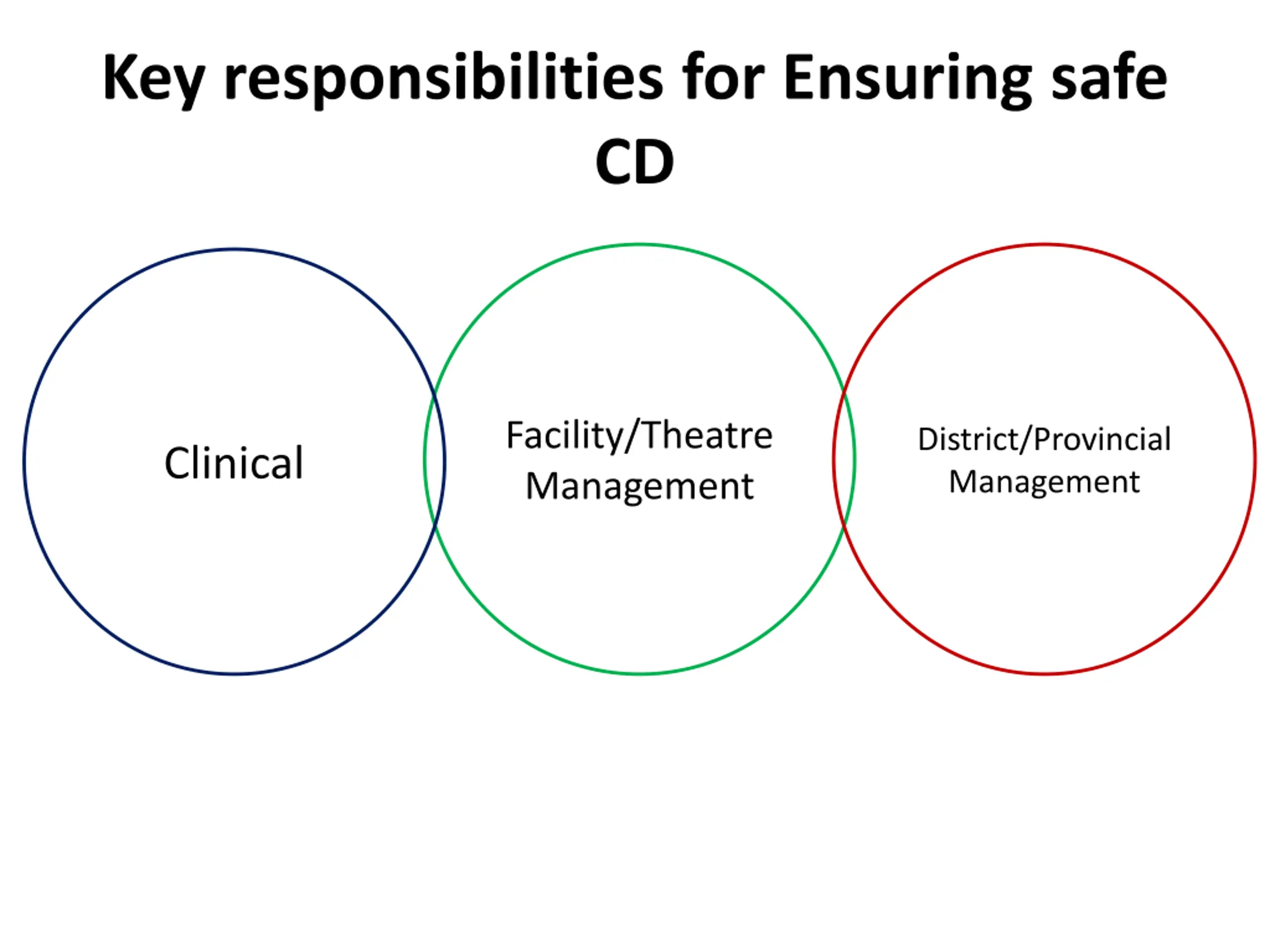 Key responsibilities for Ensuring safe CD

Clinical

Facility/Theatre Management

District/Provincial Management